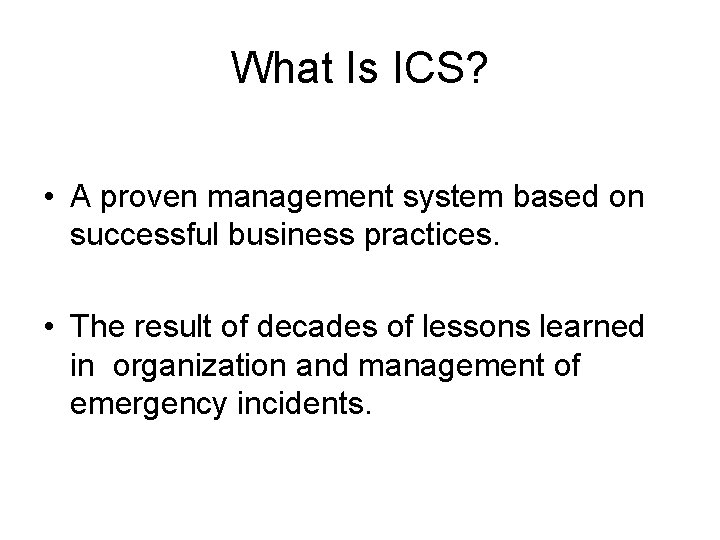 What Is ICS?

• A proven management system based on successful business practices.

• The result of decades of lessons learned in organization and management of emergency incidents.